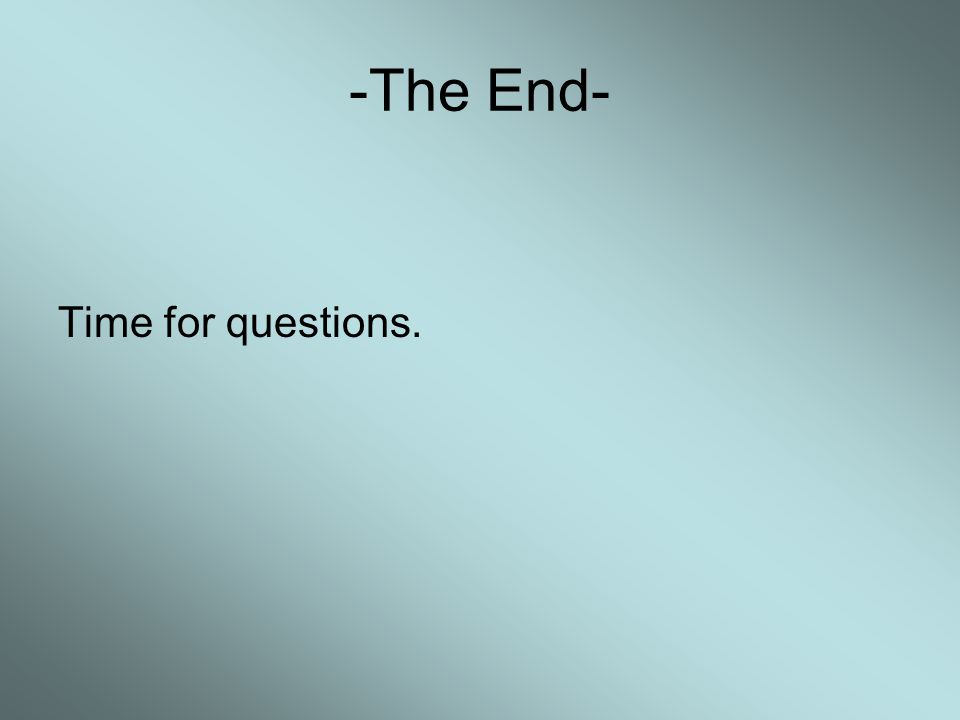 -The End-

Time for questions.